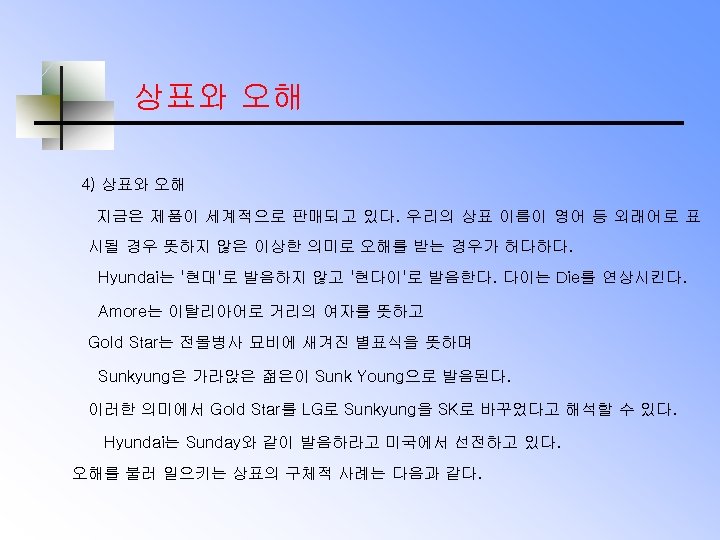 상표와 오해

4) 상표와 오해

지금은 제품이 세계적으로 판매되고 있다. 우리의 상표 이름이 영어 등 외래어로 표시될 경우 뜻하지 않은 이상한 의미로 오해를 받는 경우가 허다하다.

Hyundai는 '현대'로 발음하지 않고 '현다이'로 발음한다. 다이는 Die를 연상시킨다.

Amore는 이탈리아어로 거리의 여자를 뜻하고

Gold Star는 전몰병사 묘비에 새겨진 별표식을 뜻하며

Sunkyung은 가라앉은 젊은이 Sunk Young으로 발음된다.

이러한 의미에서 Gold Star를 LG로 Sunkyung을 SK로 바꾸었다고 해석할 수 있다.

Hyundai는 Sunday와 같이 발음하라고 미국에서 선전하고 있다.

오해를 불러 일으키는 상표의 구체적 사례는 다음과 같다.